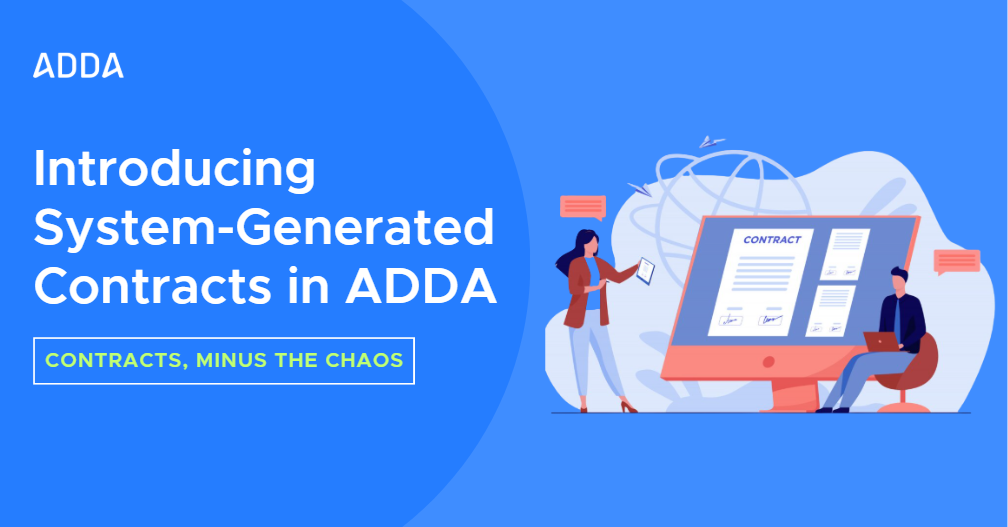 ADDA

Introducing System-Generated Contracts in ADDA

CONTRACTS, MINUS THE CHAOS

CONTRACT